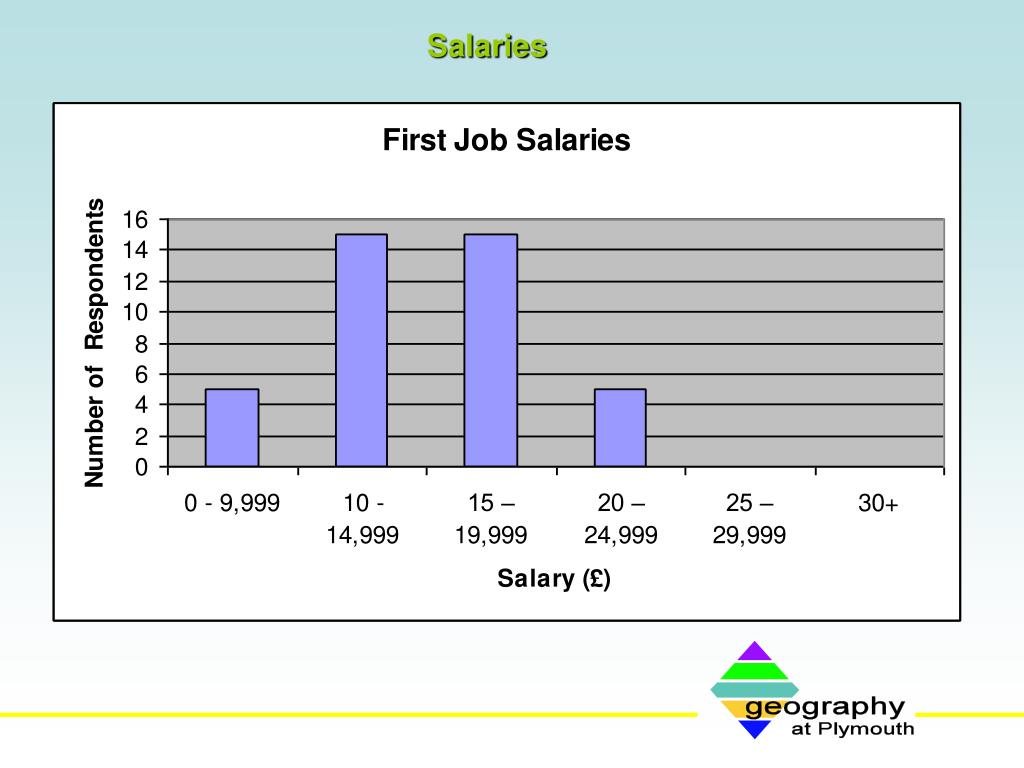 Salaries

First Job Salaries

Number of Respondents

16
14
12
10
8
6
4
2
0

0 - 9,999
10 - 14,999
15 – 19,999
20 – 24,999
25 – 29,999
30+

Salary (£)

geography at Plymouth